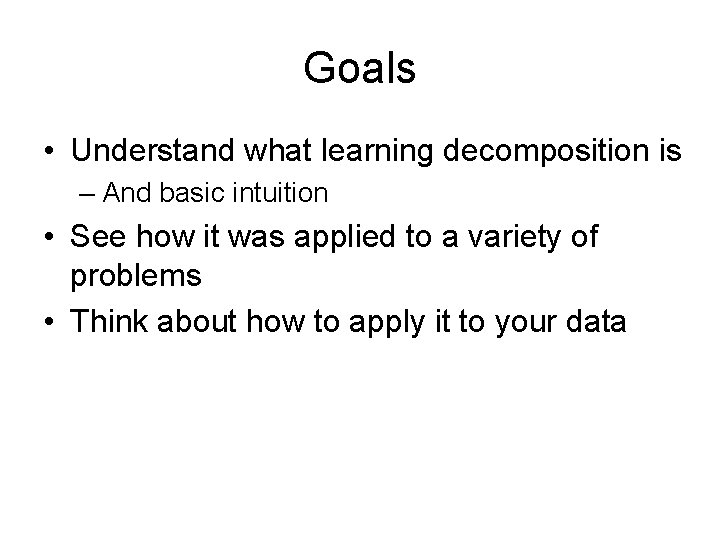 Goals

• Understand what learning decomposition is
– And basic intuition
• See how it was applied to a variety of problems
• Think about how to apply it to your data